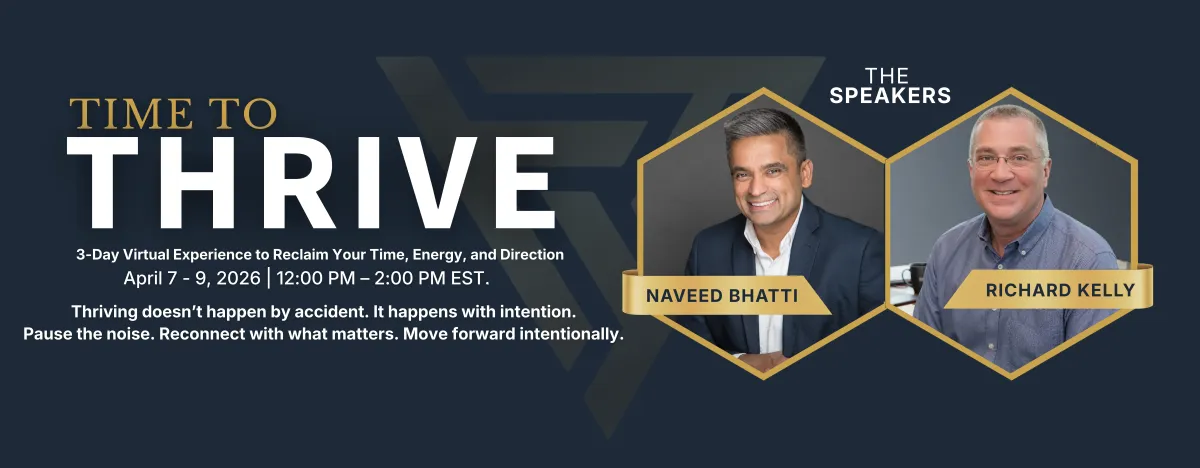 TIME TO
THRIVE

3-Day Virtual Experience to Reclaim Your Time, Energy, and Direction
April 7 - 9, 2026 | 12:00 PM – 2:00 PM EST.

Thriving doesn't happen by accident. It happens with intention.
Pause the noise. Reconnect with what matters. Move forward intentionally.

THE
SPEAKERS

NAVEED BHATTI

RICHARD KELLY